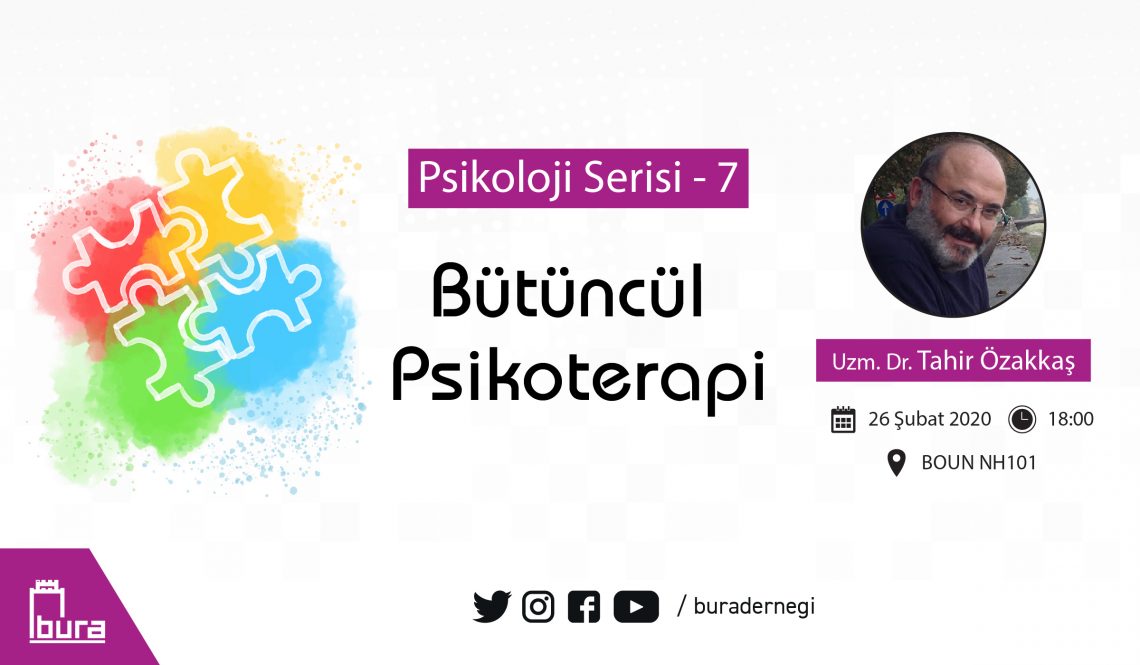 Psikoloji Serisi - 7

Bütüncül Psikoterapi

Uzm. Dr. Tahir Özakkaş

26 Şubat 2020 18:00

BOUN NH101

bura

/ buradernegi